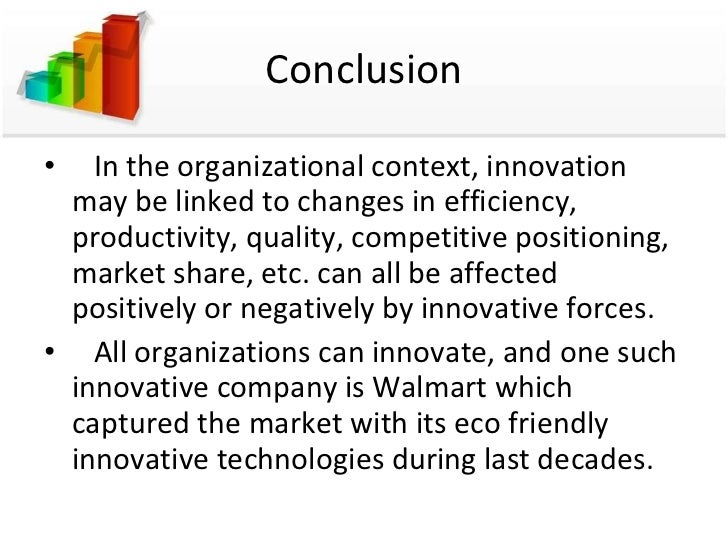 Conclusion

• In the organizational context, innovation may be linked to changes in efficiency, productivity, quality, competitive positioning, market share, etc. can all be affected positively or negatively by innovative forces.

• All organizations can innovate, and one such innovative company is Walmart which captured the market with its eco friendly innovative technologies during last decades.